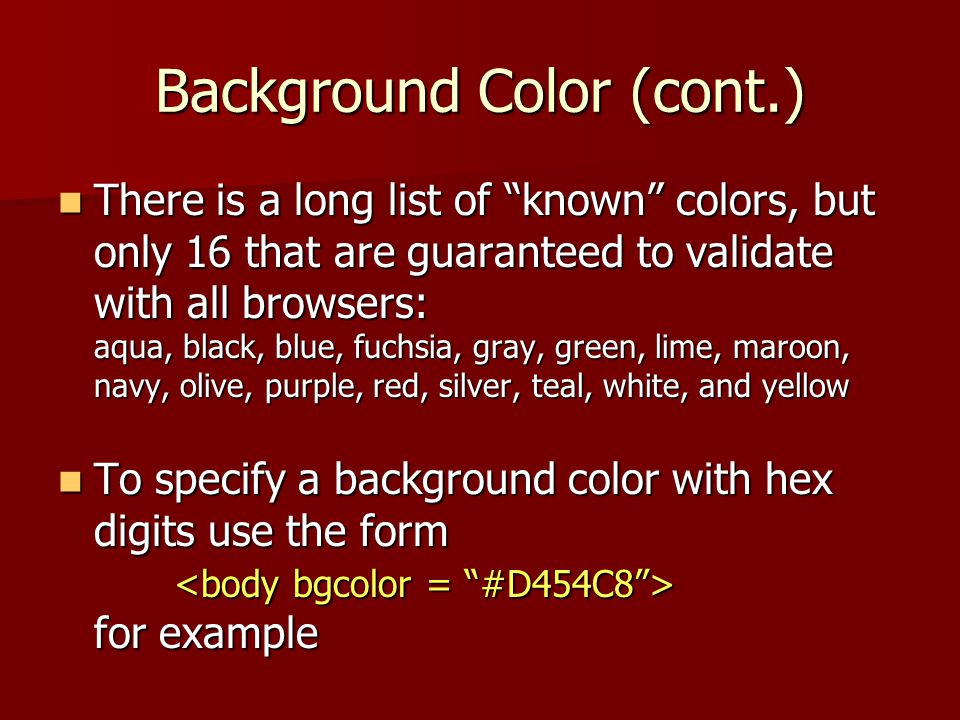 Background Color (cont.)

There is a long list of “known” colors, but only 16 that are guaranteed to validate with all browsers:
aqua, black, blue, fuchsia, gray, green, lime, maroon, navy, olive, purple, red, silver, teal, white, and yellow

To specify a background color with hex digits use the form
<body bgcolor = “#D454C8”>
for example